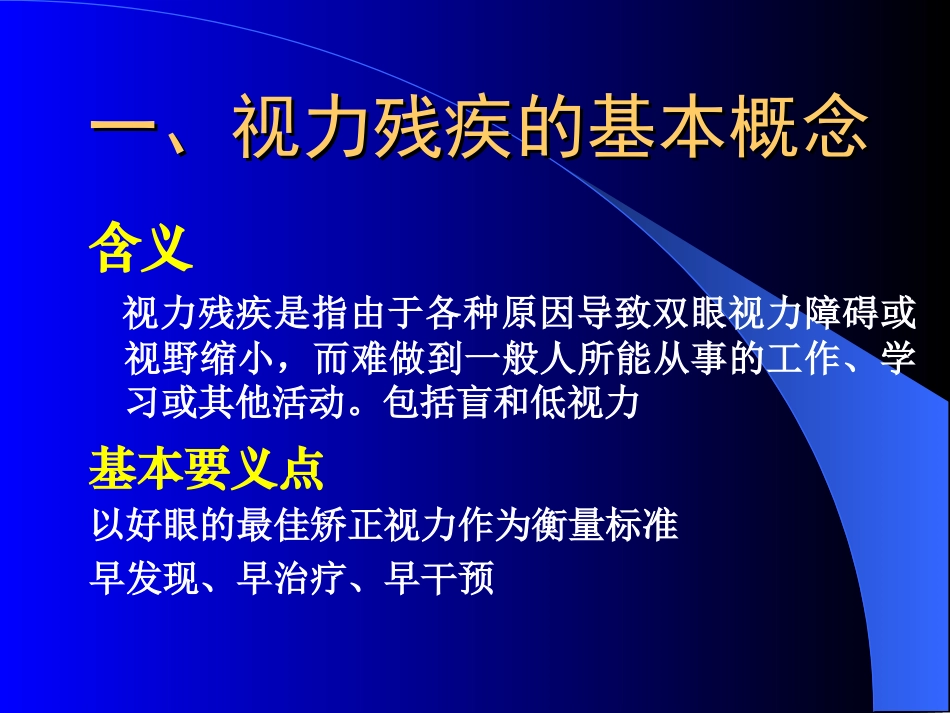 一、视力残疾的基本概念

含义

视力残疾是指由于各种原因导致双眼视力障碍或视野缩小，而难做到一般人所能从事的工作、学习或其他活动。包括盲和低视力

基本要义点

以好眼的最佳矫正视力作为衡量标准

早发现、早治疗、早干预